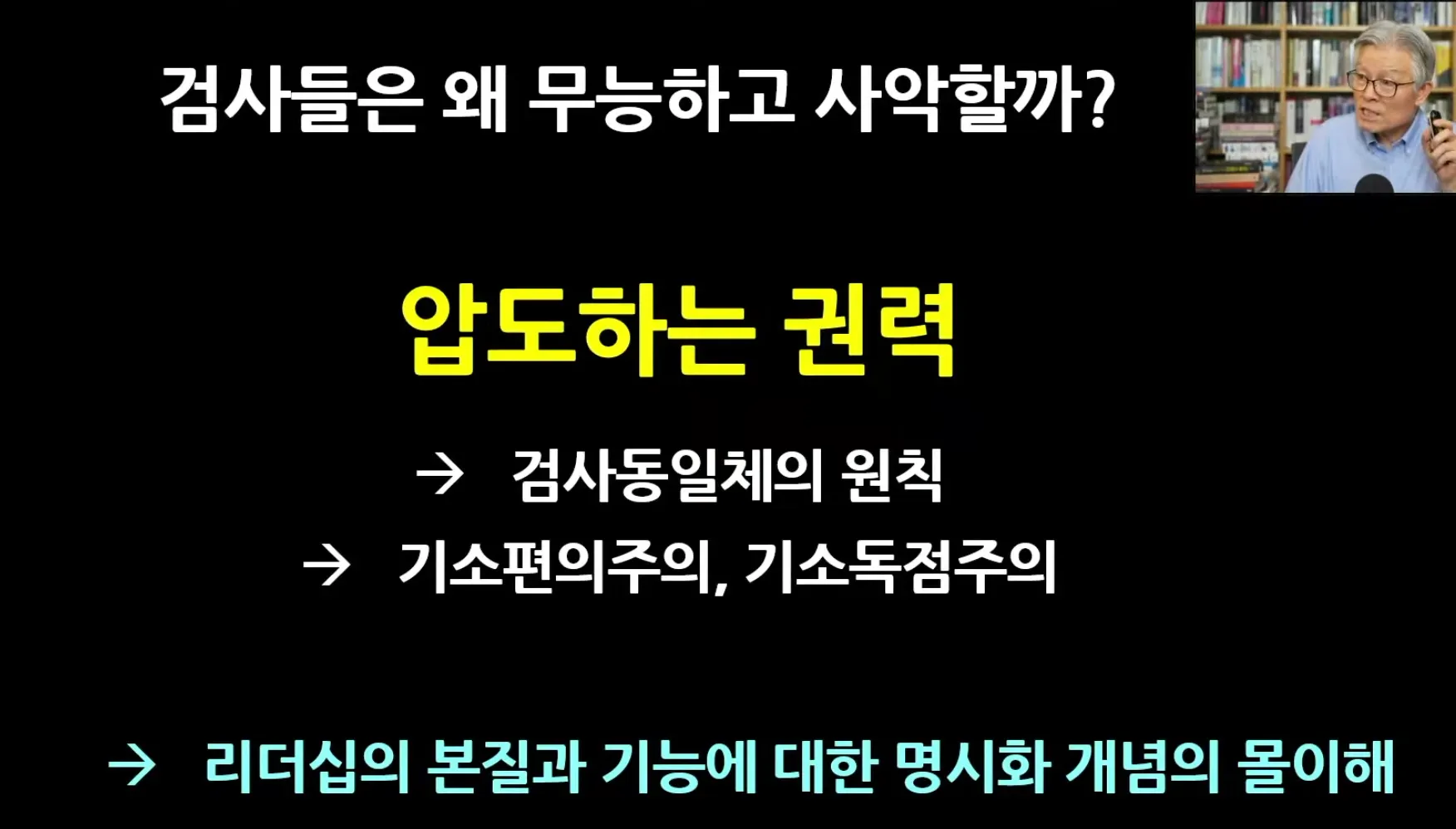 검사들은 왜 무능하고 사악할까?

압도하는 권력

→ 검사동일체의 원칙

→ 기소편의주의, 기소독점주의

→ 리더십의 본질과 기능에 대한 명시화 개념의 몰이해